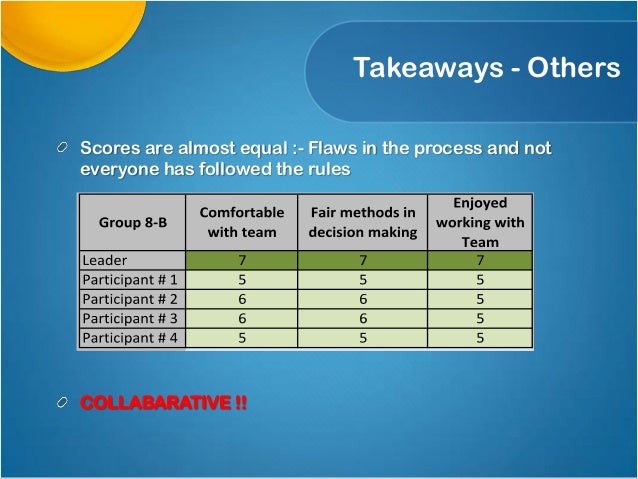 Takeaways - Others

Scores are almost equal :- Flaws in the process and not everyone has followed the rules

| Group 8-B | Comfortable with team | Fair methods in decision making | Enjoyed working with Team |
|---|---|---|---|
| Leader | 7 | 7 | 7 |
| Participant # 1 | 5 | 5 | 5 |
| Participant # 2 | 6 | 6 | 5 |
| Participant # 3 | 6 | 6 | 5 |
| Participant # 4 | 5 | 5 | 5 |

COLLABARATIVE !!